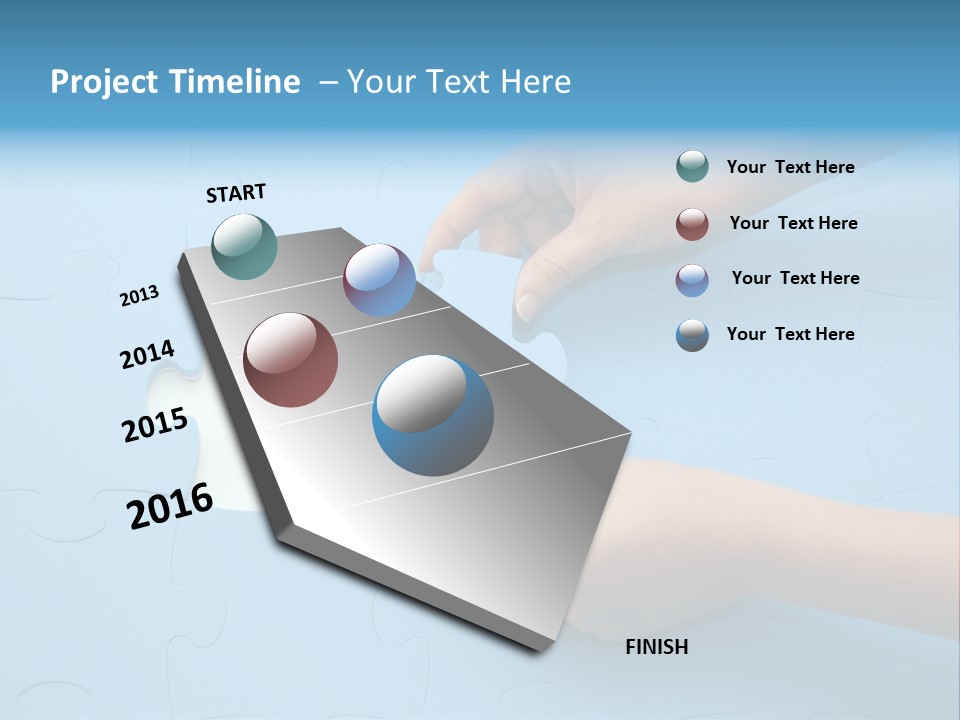 Project Timeline – Your Text Here

START

2013

2014

2015

2016

FINISH

Your Text Here

Your Text Here

Your Text Here

Your Text Here